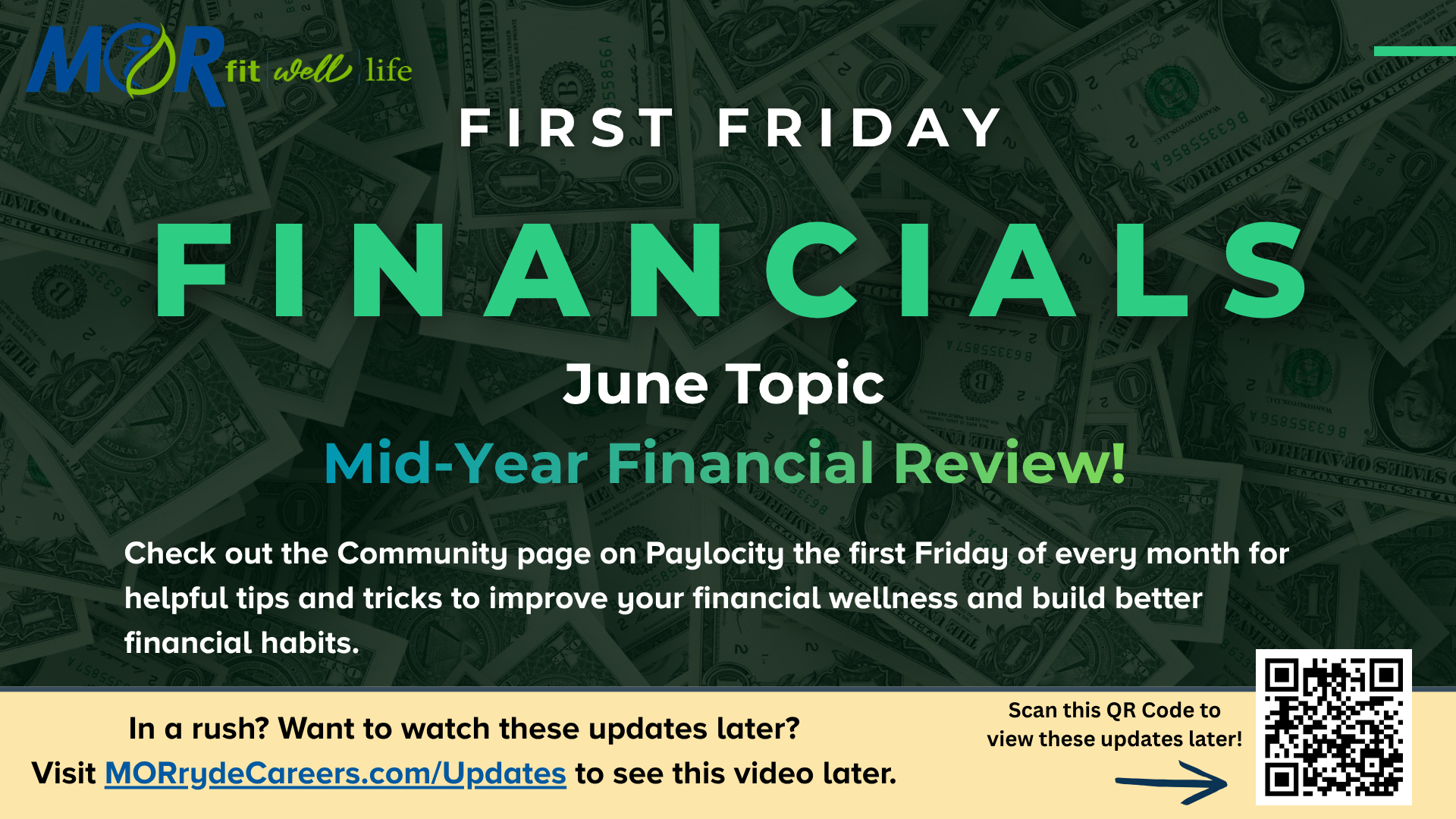 MOR fit well life

FIRST FRIDAY

FINANCIALS

June Topic

Mid-Year Financial Review!

Check out the Community page on Paylocity the first Friday of every month for helpful tips and tricks to improve your financial wellness and build better financial habits.

In a rush? Want to watch these updates later?
Visit MORrydeCareers.com/Updates to see this video later.

Scan this QR Code to view these updates later!